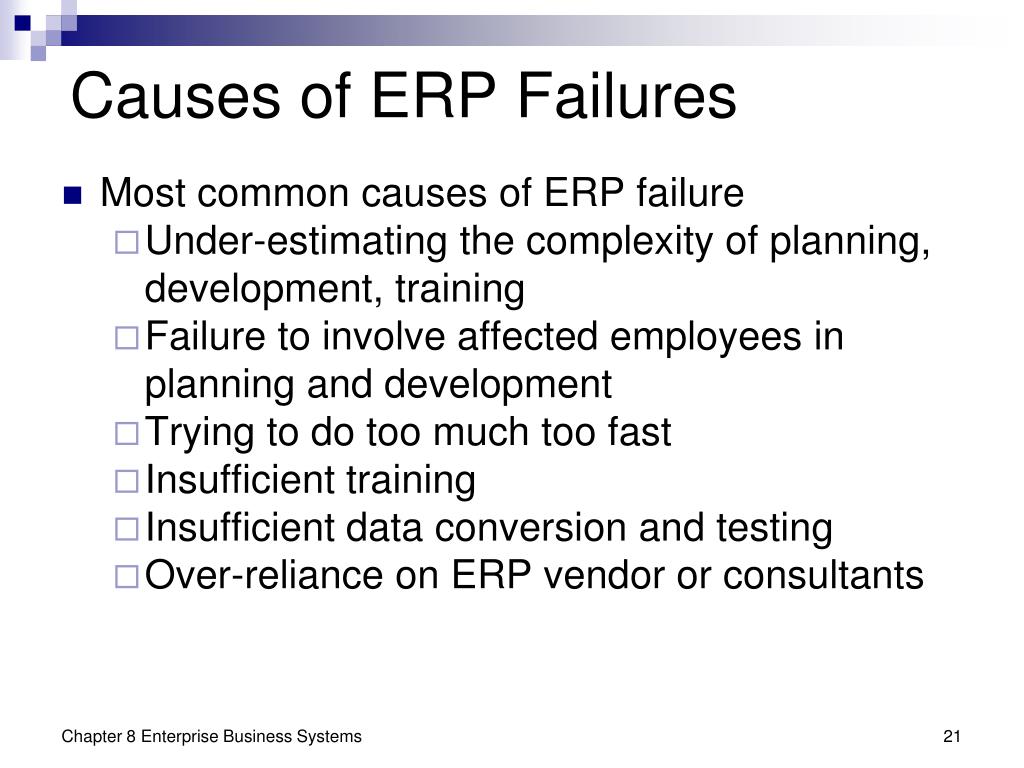 Causes of ERP Failures

- Most common causes of ERP failure
  - Under-estimating the complexity of planning, development, training
  - Failure to involve affected employees in planning and development
  - Trying to do too much too fast
  - Insufficient training
  - Insufficient data conversion and testing
  - Over-reliance on ERP vendor or consultants

Chapter 8 Enterprise Business Systems

21